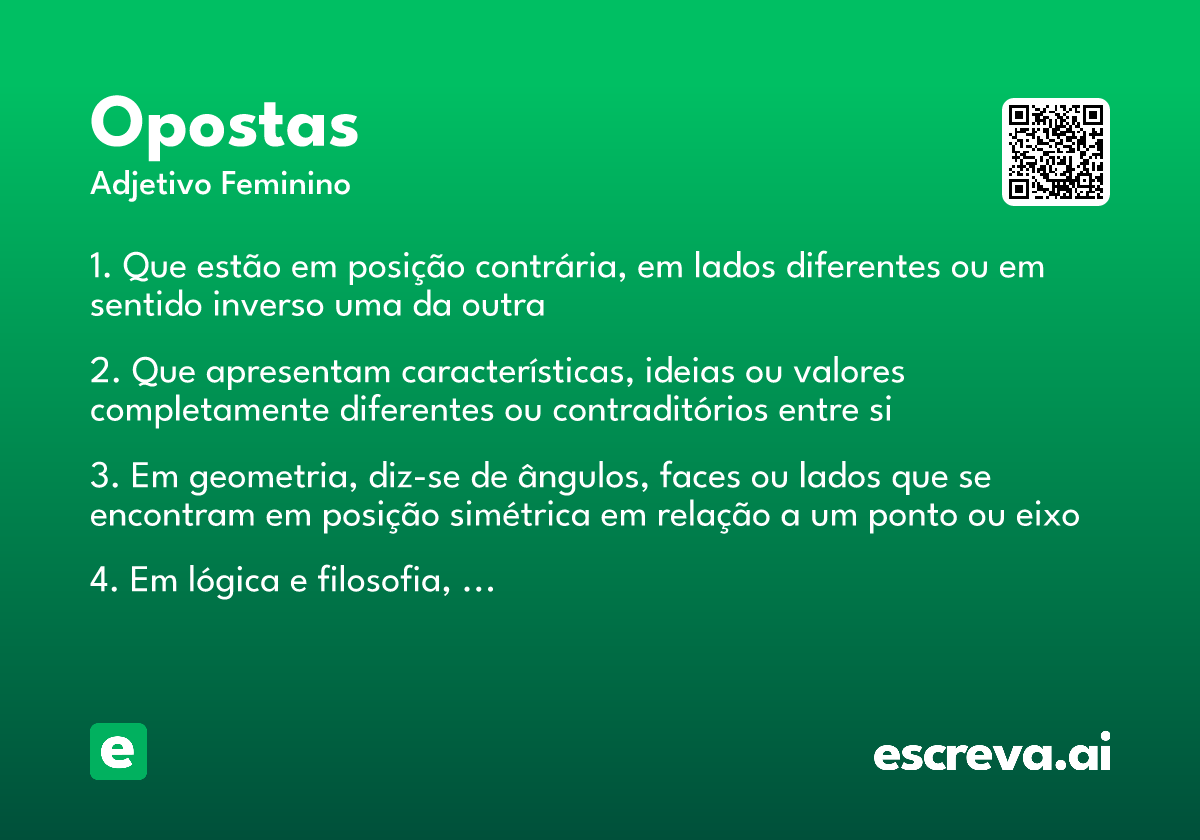 Opostas
Adjetivo Feminino

1. Que estão em posição contrária, em lados diferentes ou em sentido inverso uma da outra

2. Que apresentam características, ideias ou valores completamente diferentes ou contraditórios entre si

3. Em geometria, diz-se de ângulos, faces ou lados que se encontram em posição simétrica em relação a um ponto ou eixo

4. Em lógica e filosofia, ...

e

escreva.ai